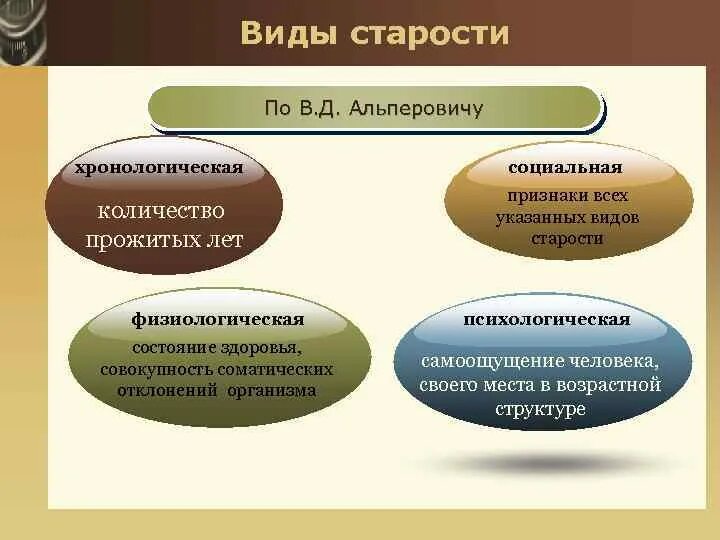 Виды старости

По В.Д. Альперовичу

хронологическая

количество прожитых лет

социальная

признаки всех указанных видов старости

физиологическая

состояние здоровья, совокупность соматических отклонений организма

психологическая

самоощущение человека, своего места в возрастной структуре